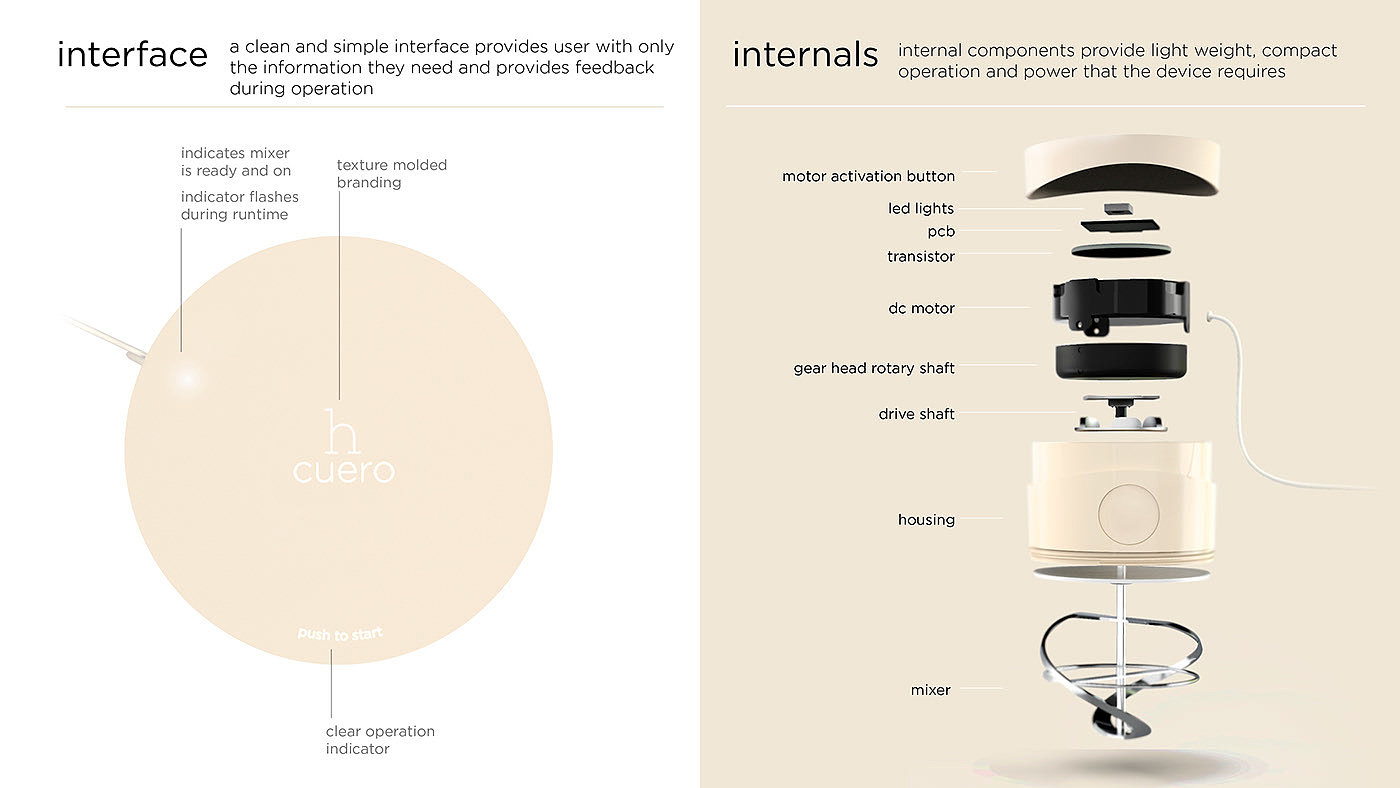 interface a clean and simple interface provides user with only the information they need and provides feedback during operation

indicates mixer is ready and on

indicator flashes during runtime

texture molded branding

h
cuero

push to start

clear operation indicator

internals internal components provide light weight, compact operation and power that the device requires

motor activation button

led lights

pcb

transistor

dc motor

gear head rotary shaft

drive shaft

housing

mixer